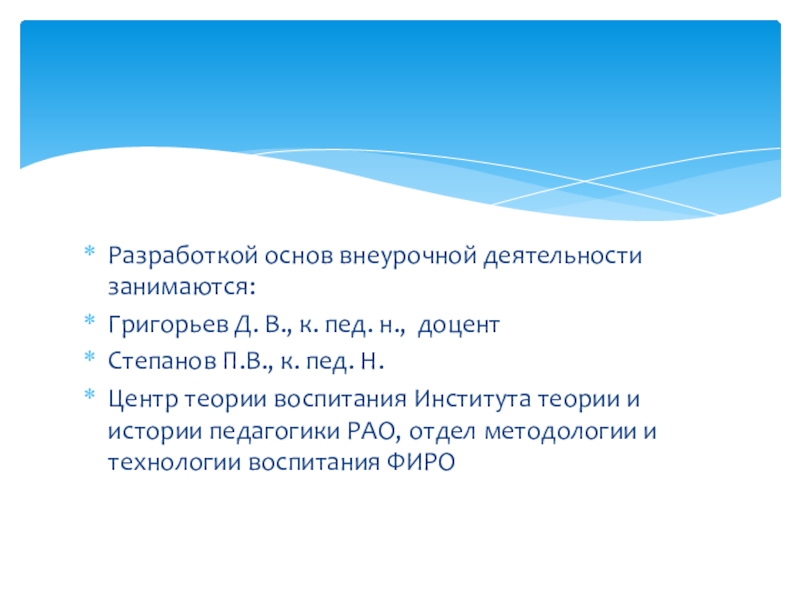 * Разработкой основ внеурочной деятельности занимаются:
* Григорьев Д. В., к. пед. н., доцент
* Степанов П.В., к. пед. Н.
* Центр теории воспитания Института теории и истории педагогики РАО, отдел методологии и технологии воспитания ФИРО